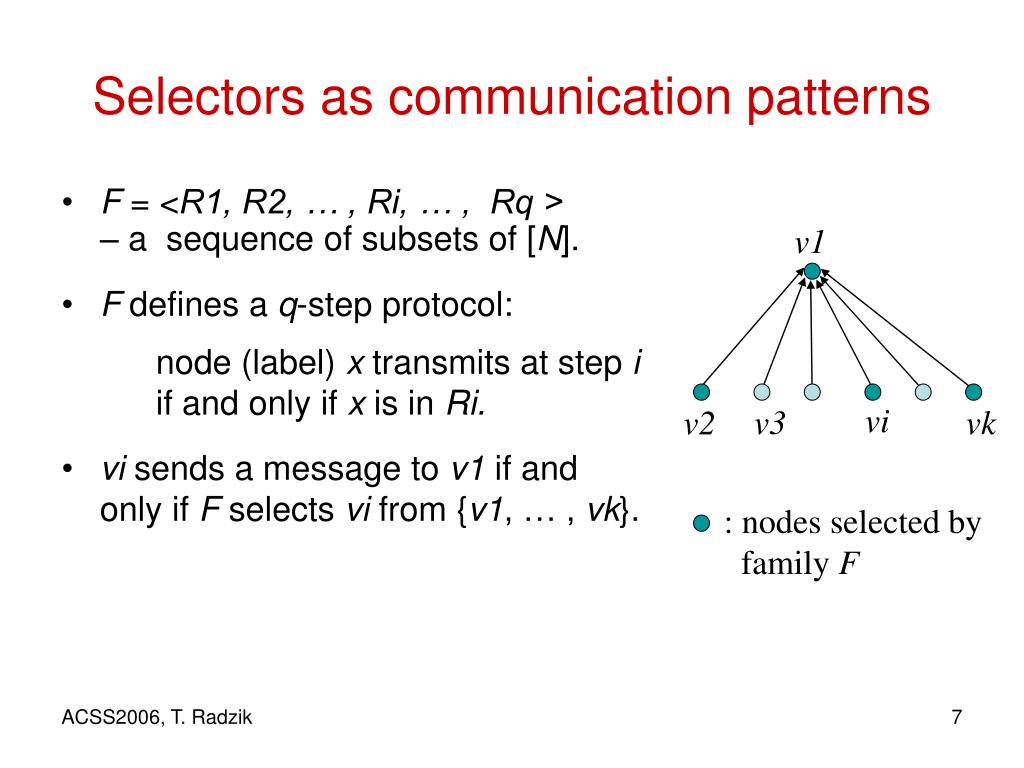 Selectors as communication patterns

• F = <R1, R2, … , Ri, … , Rq > – a sequence of subsets of [N].

• F defines a q-step protocol:

node (label) x transmits at step i if and only if x is in Ri.

• vi sends a message to v1 if and only if F selects vi from {v1, … , vk}.

v1

v2 v3 vi vk

: nodes selected by family F

ACSS2006, T. Radzik

7